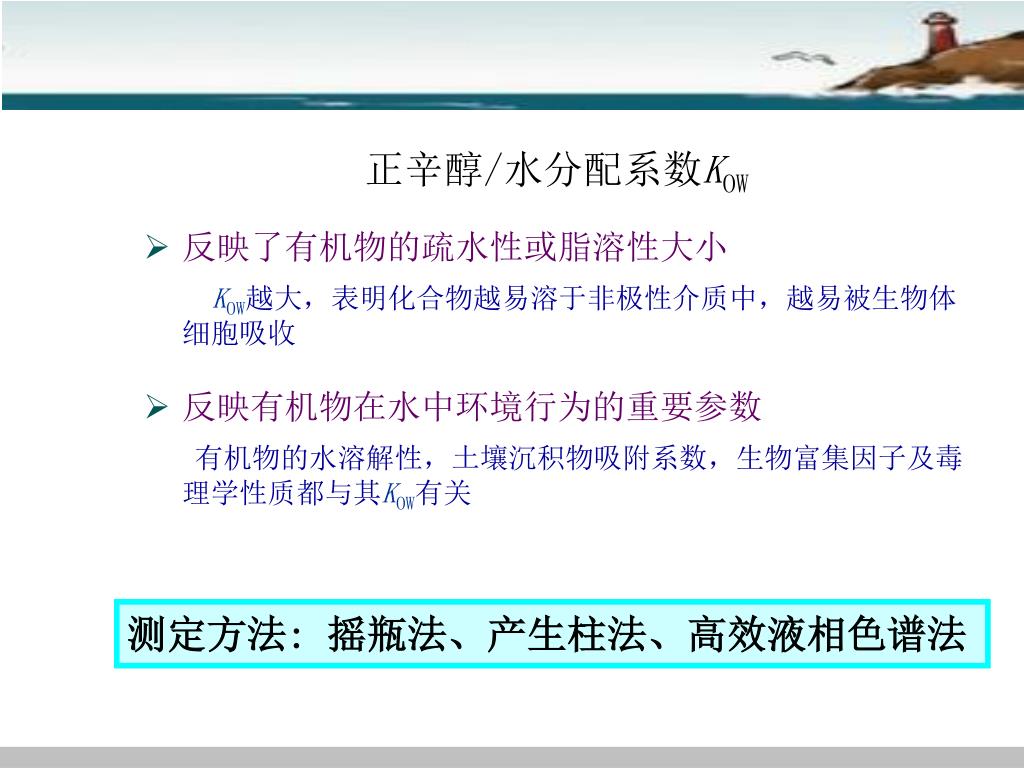 正辛醇/水分配系数$K_{OW}$

➢ 反映了有机物的疏水性或脂溶性大小

$K_{OW}$越大，表明化合物越易溶于非极性介质中，越易被生物体细胞吸收

➢ 反映有机物在水中环境行为的重要参数

有机物的水溶解性，土壤沉积物吸附系数，生物富集因子及毒理学性质都与其$K_{OW}$有关

测定方法：摇瓶法、产生柱法、高效液相色谱法